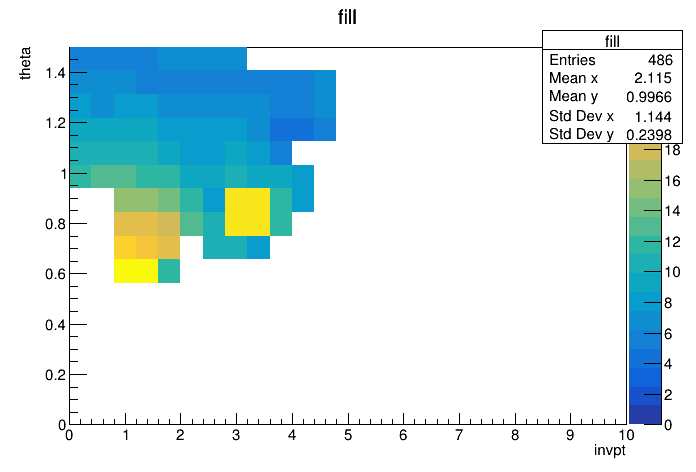 fill

| fill | |
|---|---|
| Entries | 486 |
| Mean x | 2.115 |
| Mean y | 0.9966 |
| Std Dev x | 1.144 |
| Std Dev y | 0.2398 |

theta
1.4
1.2
1
0.8
0.6
0.4
0.2
0

0 1 2 3 4 5 6 7 8 9 10
invpt

18
16
14
12
10
8
6
4
2
0